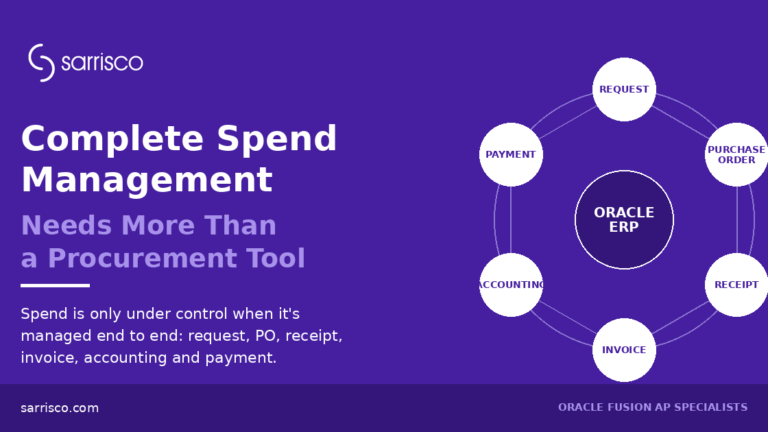 sarrisco

Complete Spend Management

Needs More Than a Procurement Tool

Spend is only under control when it's managed end to end: request, PO, receipt, invoice, accounting and payment.

REQUEST

PURCHASE ORDER

RECEIPT

INVOICE

ACCOUNTING

PAYMENT

ORACLE ERP

sarrisco.com

ORACLE FUSION AP SPECIALISTS